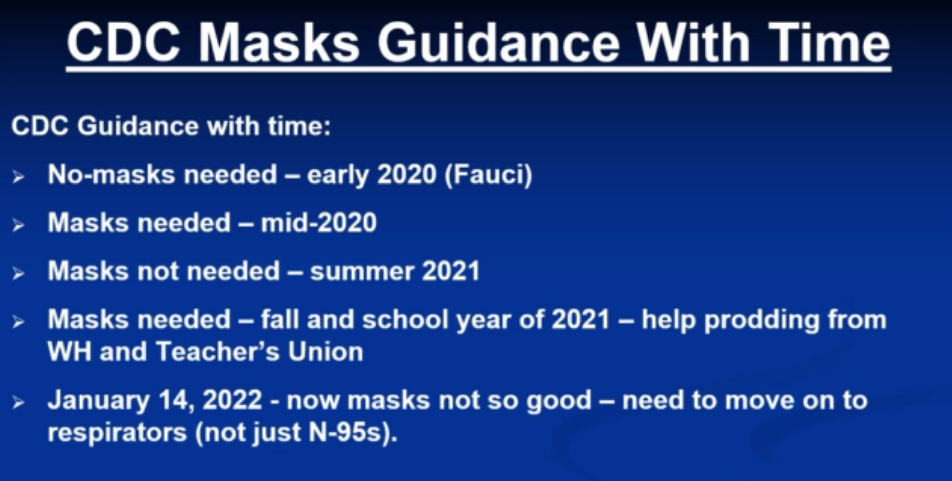 CDC Masks Guidance With Time

CDC Guidance with time:

➢ No-masks needed – early 2020 (Fauci)

➢ Masks needed – mid-2020

➢ Masks not needed – summer 2021

➢ Masks needed – fall and school year of 2021 – help prodding from WH and Teacher's Union

➢ January 14, 2022 - now masks not so good – need to move on to respirators (not just N-95s).